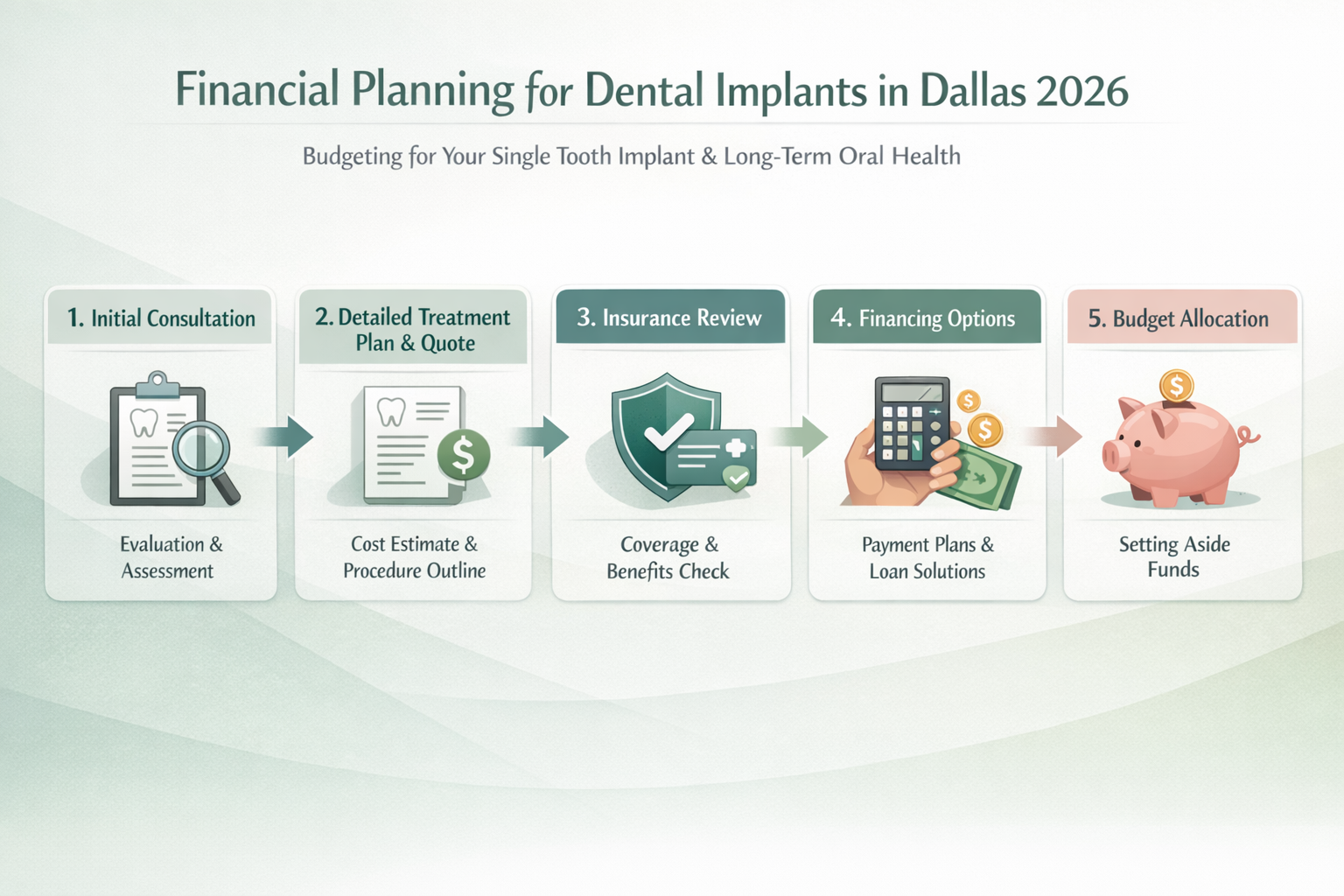 Financial Planning for Dental Implants in Dallas 2026

Budgeting for Your Single Tooth Implant & Long-Term Oral Health

1. Initial Consultation

Evaluation & Assessment

2. Detailed Treatment Plan & Quote

$

Cost Estimate & Procedure Outline

3. Insurance Review

Coverage & Benefits Check

4. Financing Options

$

$

Payment Plans & Loan Solutions

5. Budget Allocation

$

Setting Aside Funds